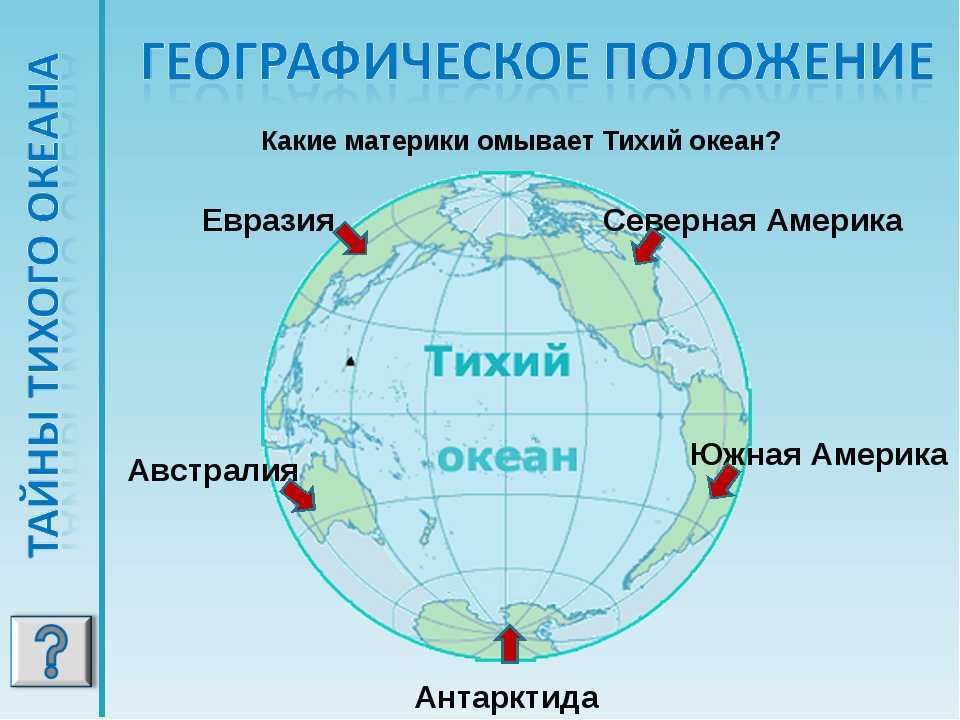 ТАЙНЫ ТИХОГО ОКЕАНА

ГЕОГРАФИЧЕСКОЕ ПОЛОЖЕНИЕ

Какие материки омывает Тихий океан?

Евразия

Северная Америка

Тихий океан

Австралия

Южная Америка

Антарктида

?